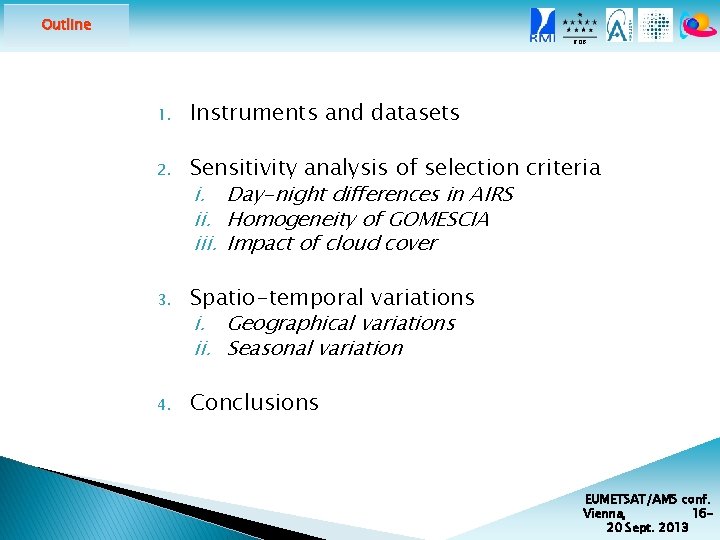 Outline

RMI

1. Instruments and datasets

2. Sensitivity analysis of selection criteria
i. Day-night differences in AIRS
ii. Homogeneity of GOMESCIA
iii. Impact of cloud cover

3. Spatio-temporal variations
i. Geographical variations
ii. Seasonal variation

4. Conclusions

EUMETSAT/AMS conf. Vienna, 16-20 Sept. 2013